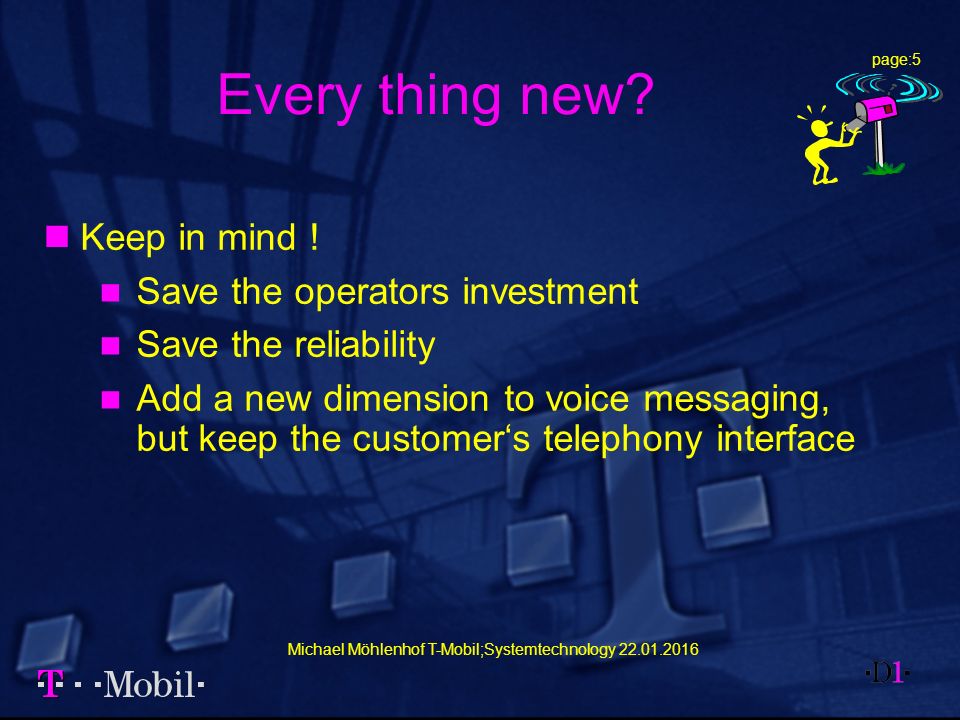 page:5

Every thing new?

Keep in mind !

Save the operators investment

Save the reliability

Add a new dimension to voice messaging, but keep the customer‘s telephony interface

Michael Möhlenhof T-Mobil;Systemtechnology 22.01.2016

·T· · ·Mobil·

·D1·